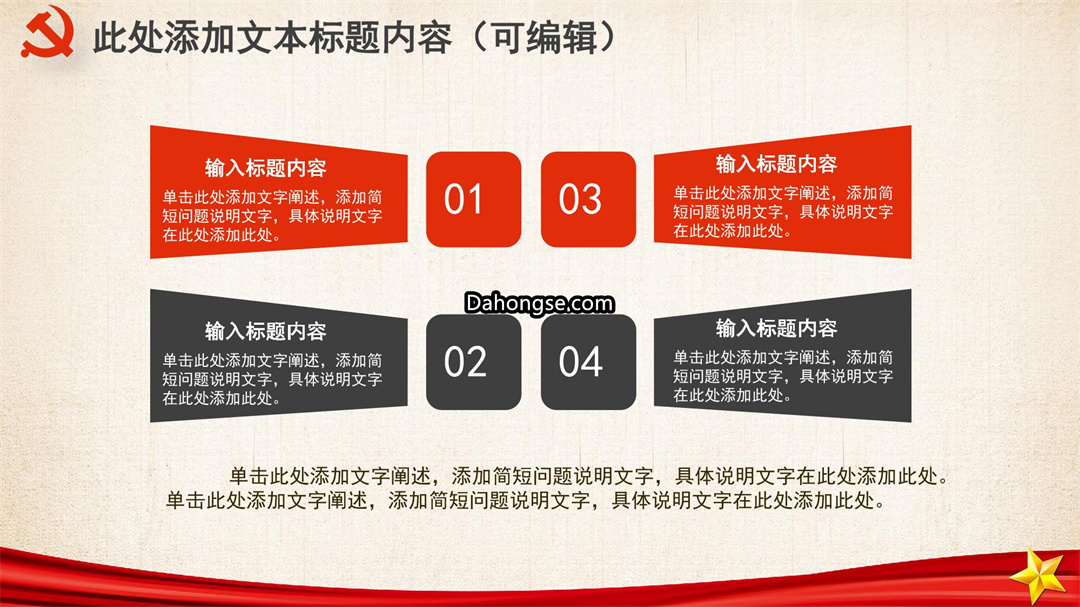 此处添加文本标题内容（可编辑）

输入标题内容
单击此处添加文字阐述，添加简短问题说明文字，具体说明文字在此处添加此处。

01

03

输入标题内容
单击此处添加文字阐述，添加简短问题说明文字，具体说明文字在此处添加此处。

Dahongse.com

输入标题内容
单击此处添加文字阐述，添加简短问题说明文字，具体说明文字在此处添加此处。

02

04

输入标题内容
单击此处添加文字阐述，添加简短问题说明文字，具体说明文字在此处添加此处。

单击此处添加文字阐述，添加简短问题说明文字，具体说明文字在此处添加此处。单击此处添加文字阐述，添加简短问题说明文字，具体说明文字在此处添加此处。